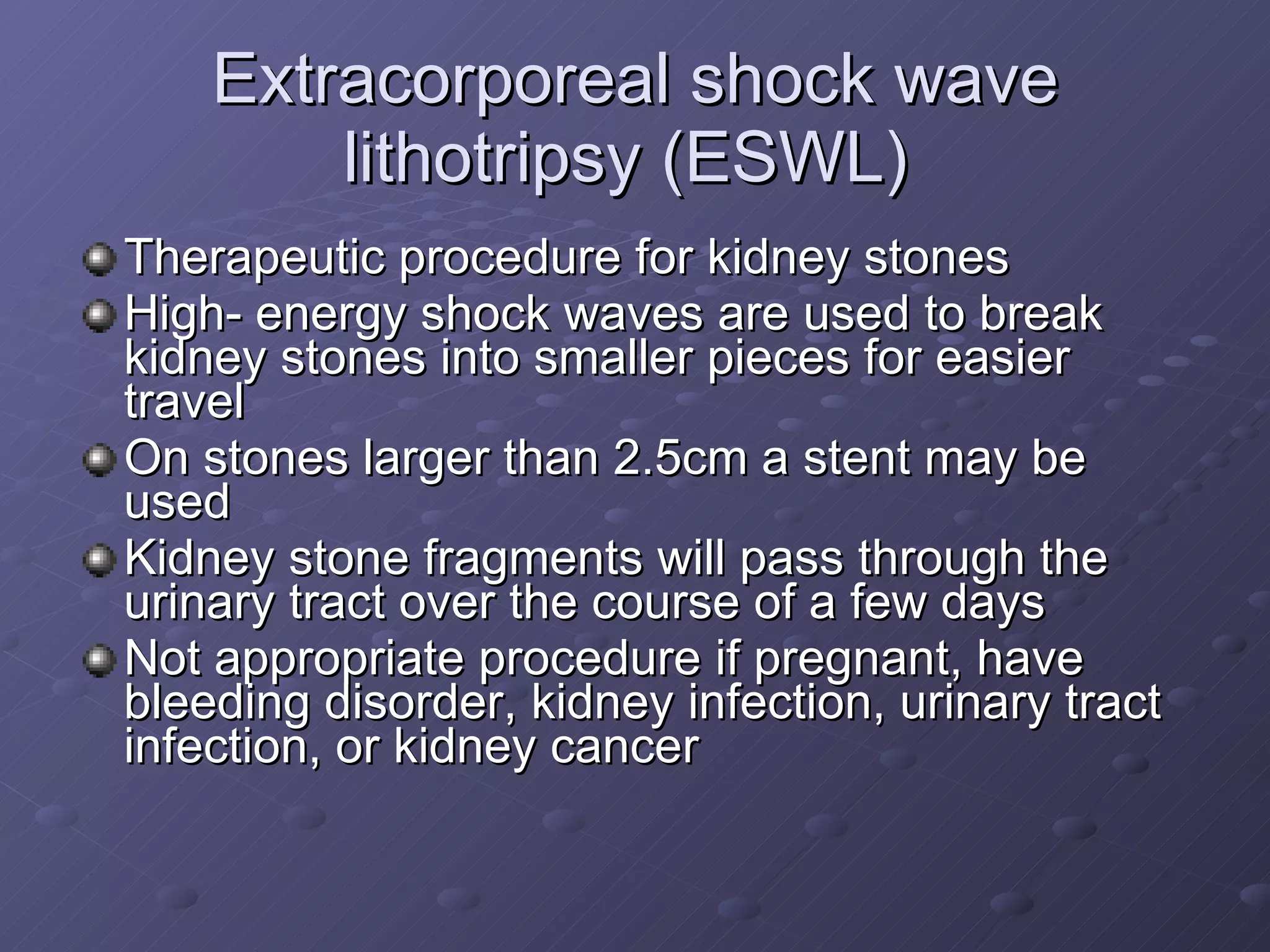 Extracorporeal shock wave lithotripsy (ESWL)

Therapeutic procedure for kidney stones

High- energy shock waves are used to break kidney stones into smaller pieces for easier travel

On stones larger than 2.5cm a stent may be used

Kidney stone fragments will pass through the urinary tract over the course of a few days

Not appropriate procedure if pregnant, have bleeding disorder, kidney infection, urinary tract infection, or kidney cancer